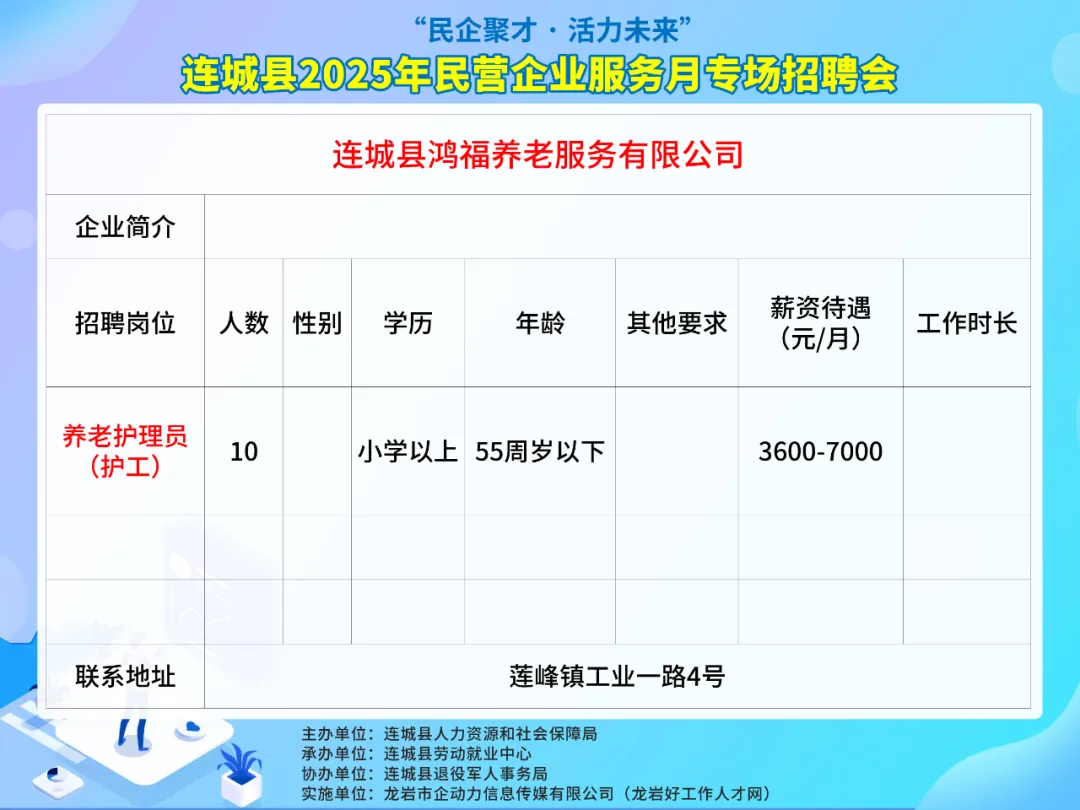 “民企聚才 · 活力未来”
连城县2025年民营企业服务月专场招聘会

连城县鸿福养老服务有限公司

| 企业简介 | | | | | | | |
|---|---|---|---|---|---|---|---|
| 招聘岗位 | 人数 | 性别 | 学历 | 年龄 | 其他要求 | 薪资待遇（元/月） | 工作时长 |
| 养老护理员（护工） | 10 | | 小学以上 | 55周岁以下 | | 3600-7000 | |
| | | | | | | | |
| | | | | | | | |
| 联系地址 | 莲峰镇工业一路4号 | | | | | | |

主办单位：连城县人力资源和社会保障局
承办单位：连城县劳动就业中心
协办单位：连城县退役军人事务局
实施单位：龙岩市企动力信息传媒有限公司（龙岩好工作人才网）